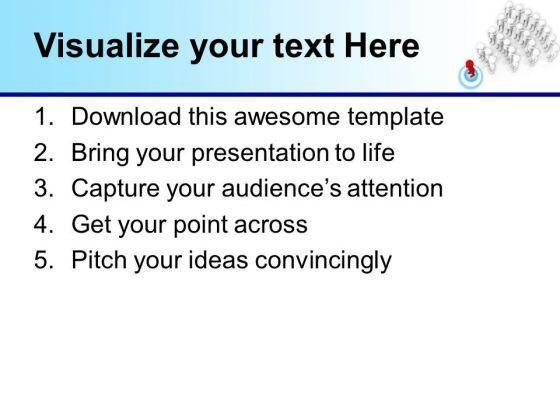 Visualize your text Here

1. Download this awesome template
2. Bring your presentation to life
3. Capture your audience’s attention
4. Get your point across
5. Pitch your ideas convincingly